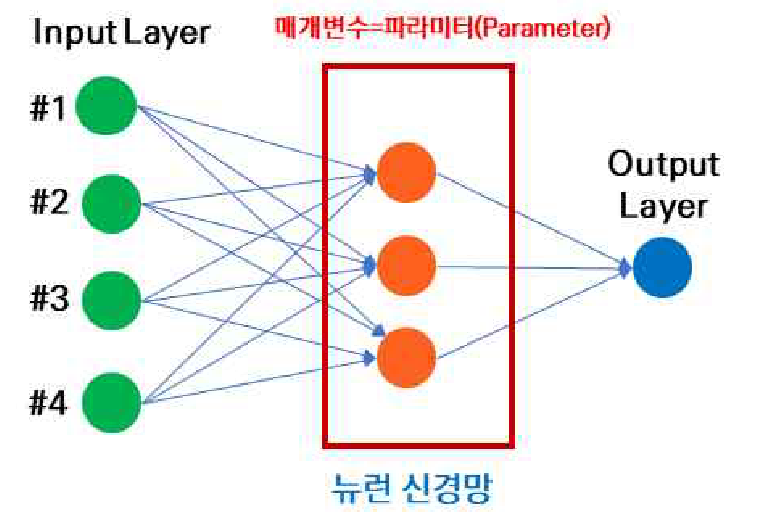 Input Layer

매개변수=파라미터(Parameter)

#1

#2

#3

#4

Output Layer

뉴런 신경망